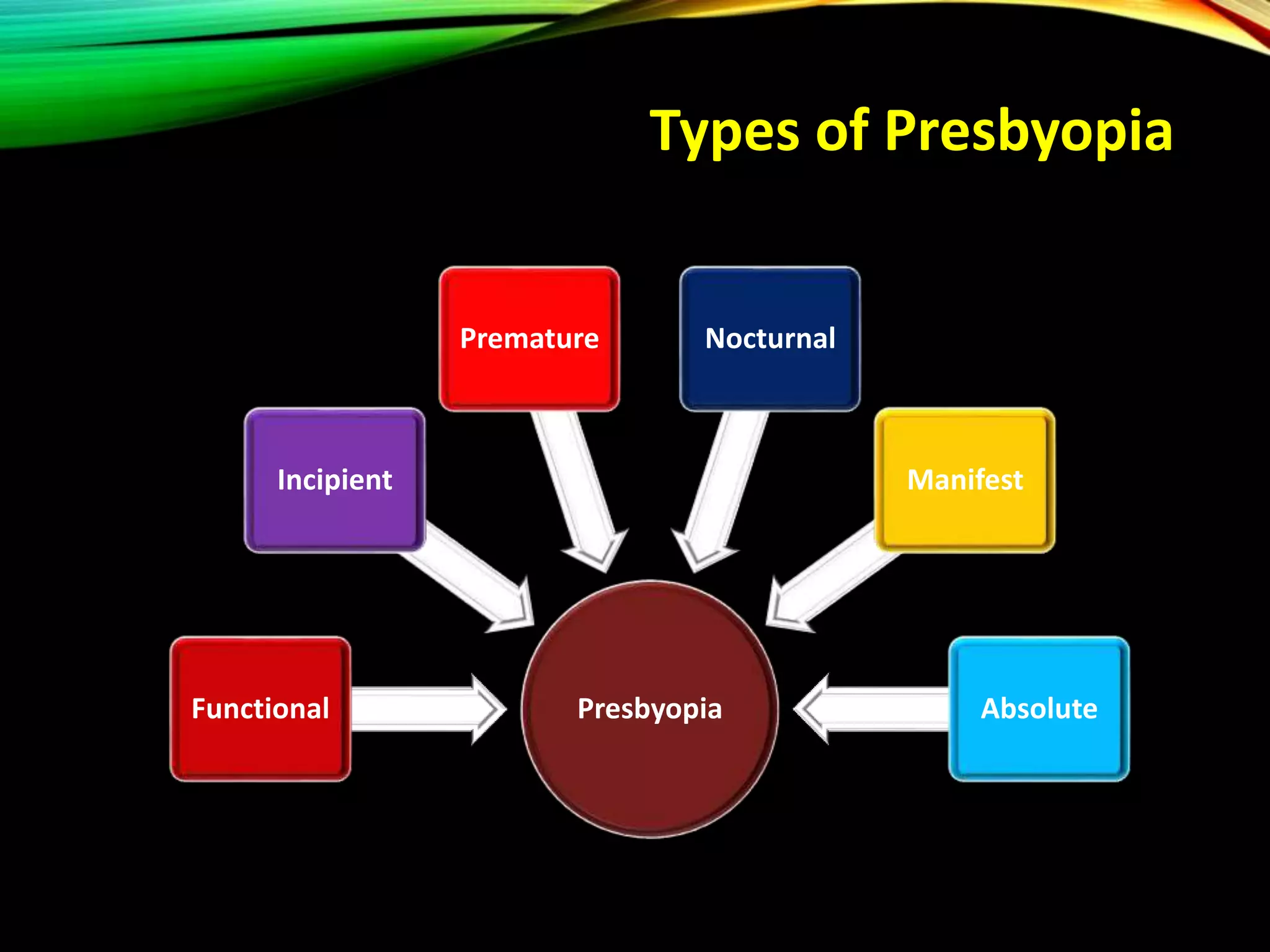 Types of Presbyopia

Premature

Nocturnal

Incipient

Manifest

Functional

Presbyopia

Absolute